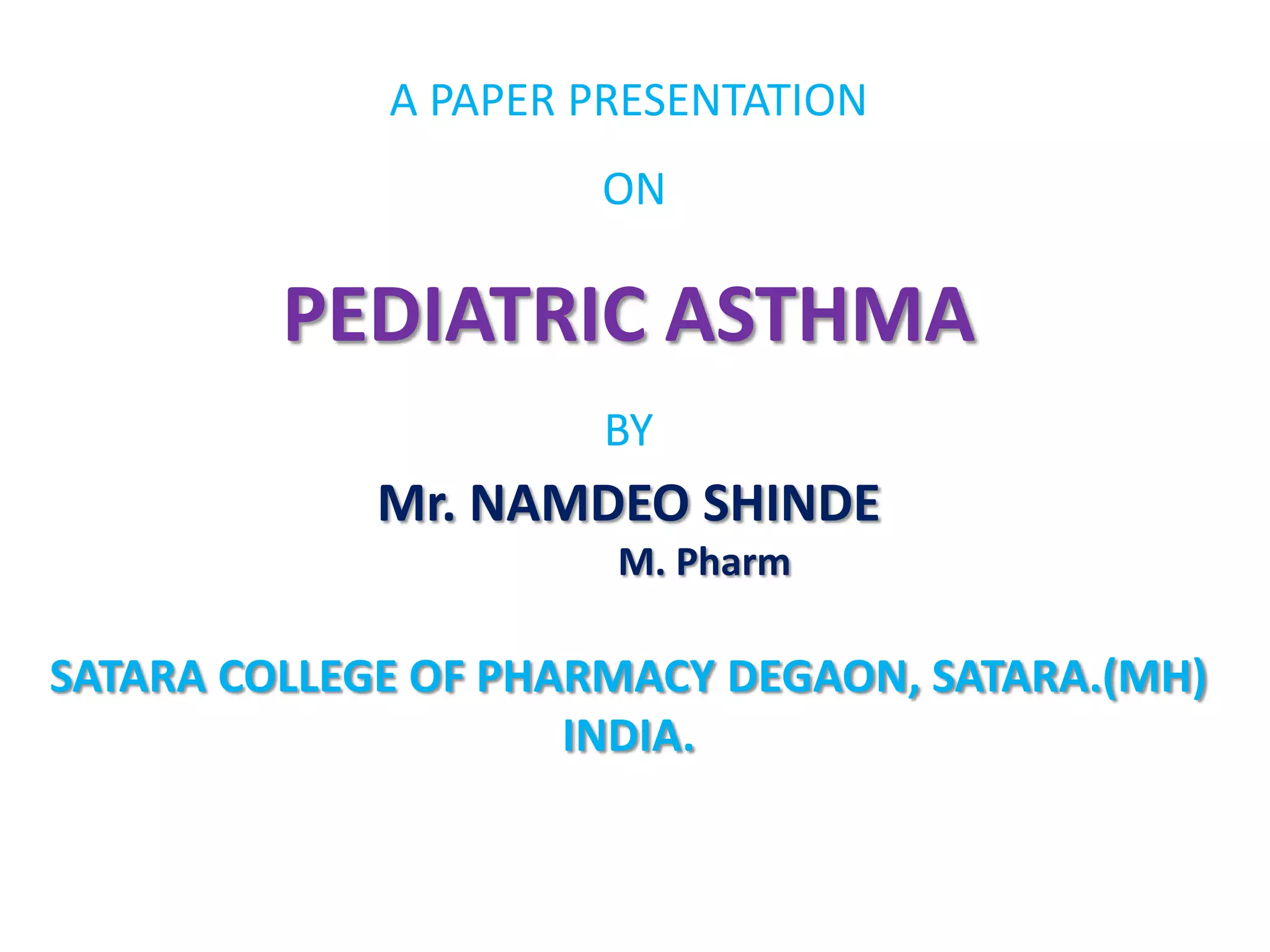 A PAPER PRESENTATION

ON

PEDIATRIC ASTHMA

BY

Mr. NAMDEO SHINDE

M. Pharm

SATARA COLLEGE OF PHARMACY DEGAON, SATARA.(MH) INDIA.